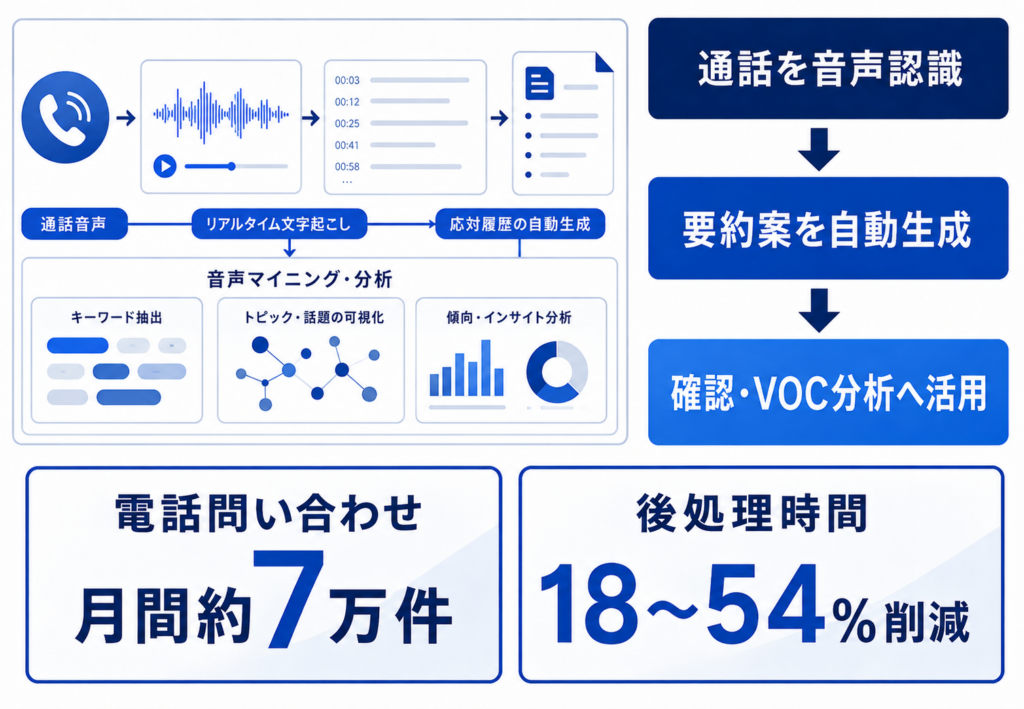 00:03
00:12
00:25
00:41
00:58
...

通話音声
リアルタイム文字起こし
応対履歴の自動生成

音声マイニング・分析

キーワード抽出
トピック・話題の可視化
傾向・インサイト分析

通話を音声認識

要約案を自動生成

確認・VOC分析へ活用

電話問い合わせ
月間約7万件

後処理時間
18~54%削減